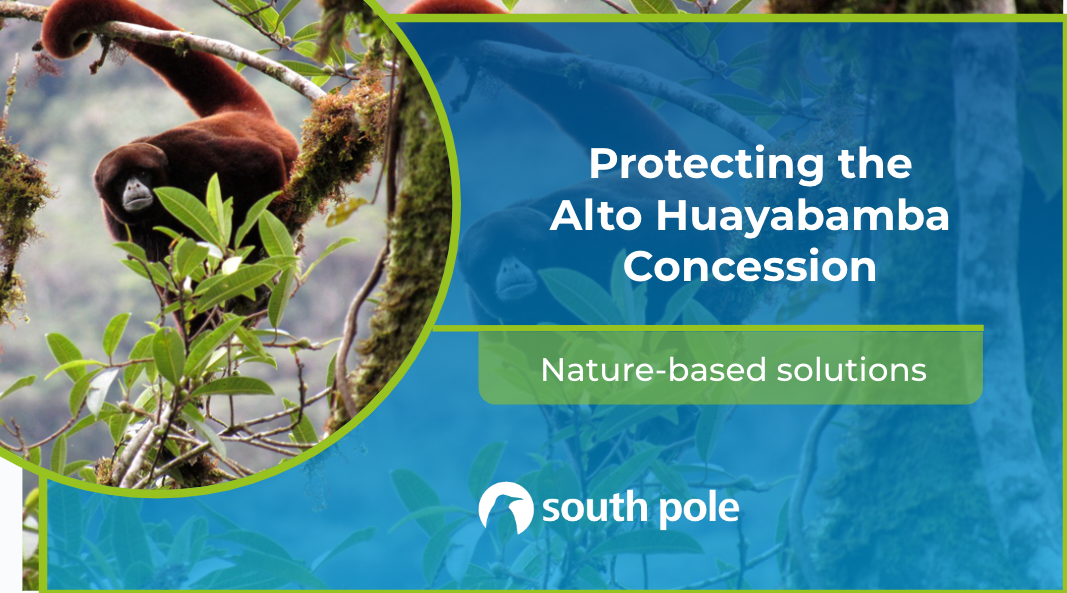 Protecting the Alto Huayabamba Concession

Nature-based solutions

south pole